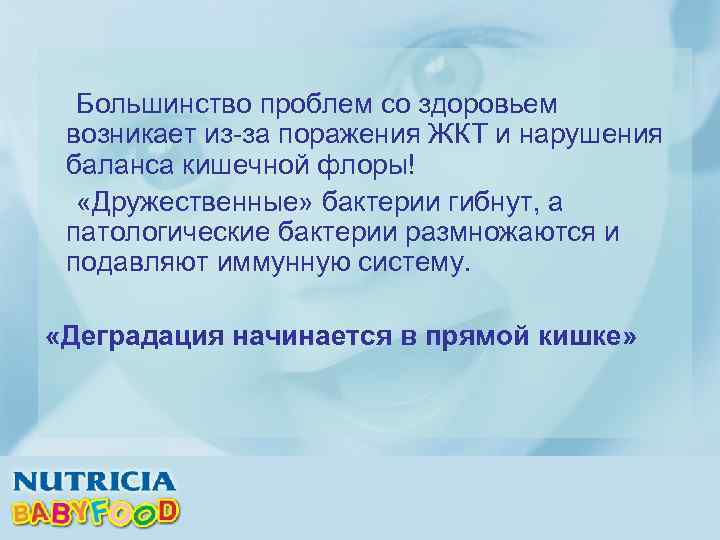 Большинство проблем со здоровьем возникает из-за поражения ЖКТ и нарушения баланса кишечной флоры!

«Дружественные» бактерии гибнут, а патологические бактерии размножаются и подавляют иммунную систему.

«Деградация начинается в прямой кишке»

NUTRICIA
BABYFOOD